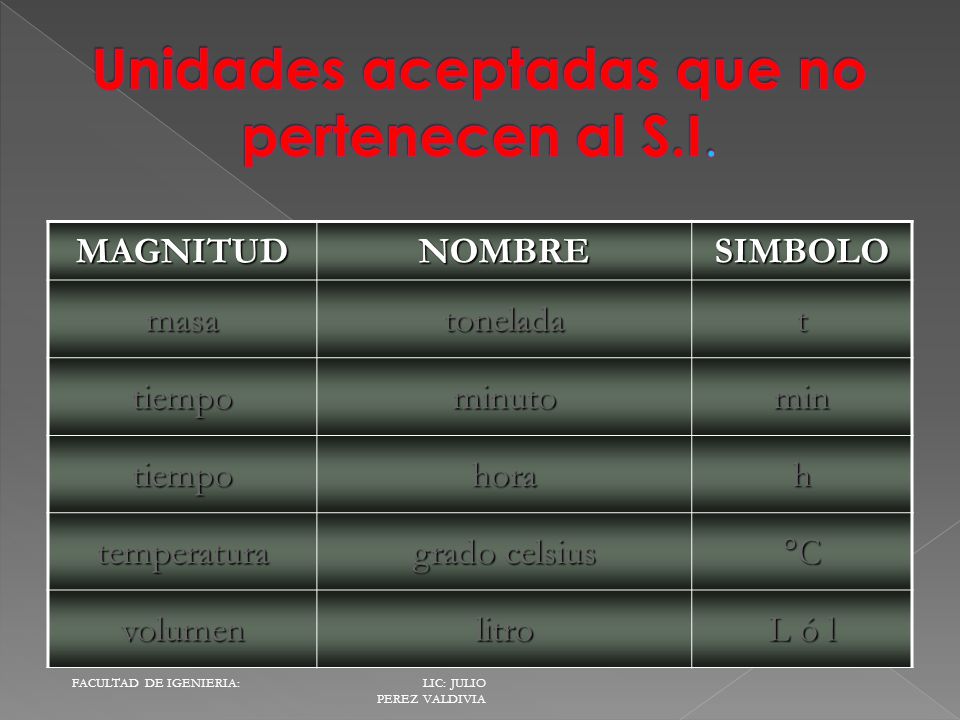 Unidades aceptadas que no pertenecen al S.I.

| MAGNITUD | NOMBRE | SIMBOLO |
|---|---|---|
| masa | tonelada | t |
| tiempo | minuto | min |
| tiempo | hora | h |
| temperatura | grado celsius | °C |
| volumen | litro | L ó l |

FACULTAD DE IGENIERIA:

LIC: JULIO PEREZ VALDIVIA